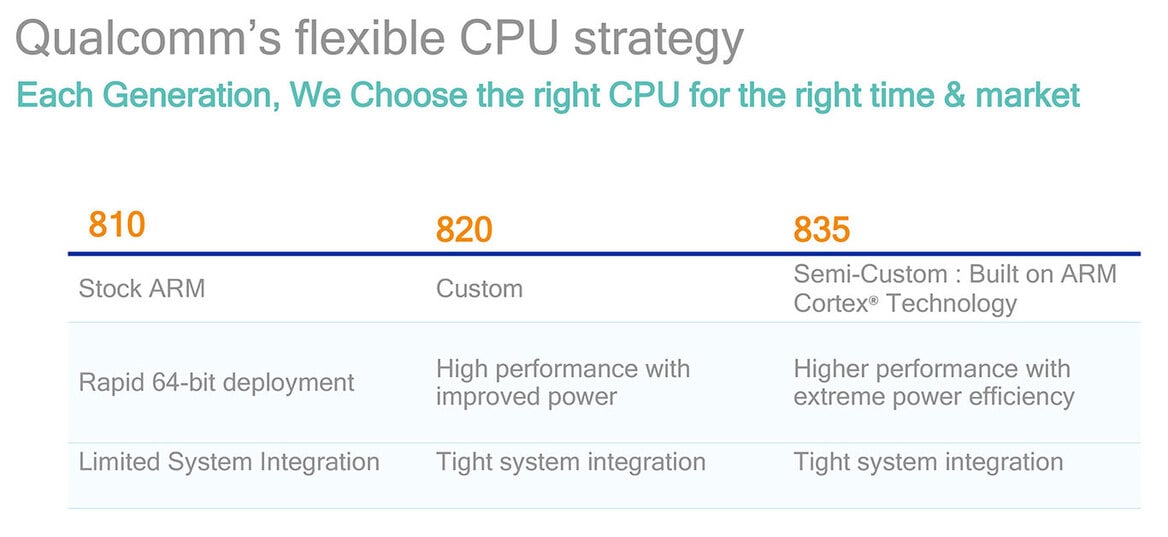 Qualcomm's flexible CPU strategy
Each Generation, We Choose the right CPU for the right time & market

| 810 | 820 | 835 |
|---|---|---|
| Stock ARM | Custom | Semi-Custom : Built on ARM Cortex® Technology |
| Rapid 64-bit deployment | High performance with improved power | Higher performance with extreme power efficiency |
| Limited System Integration | Tight system integration | Tight system integration |